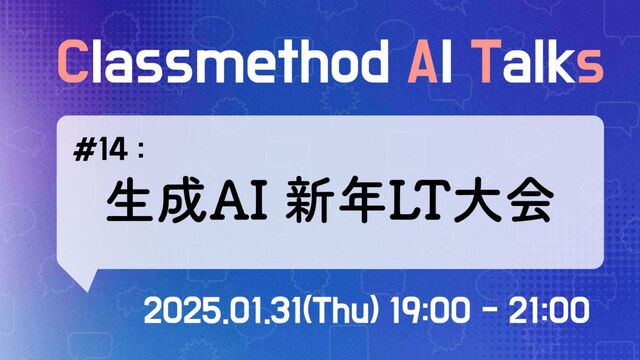 Classmethod AI Talks

#14 :
生成AI 新年LT大会

2025.01.31(Thu) 19:00 - 21:00